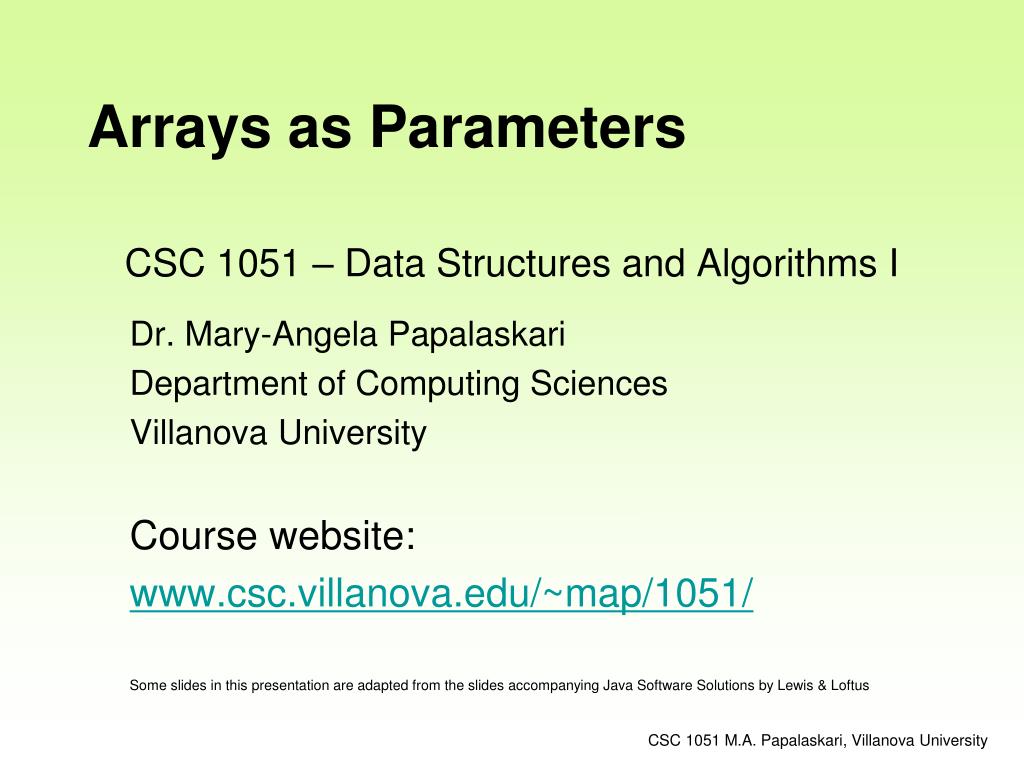 Arrays as Parameters

CSC 1051 – Data Structures and Algorithms I

Dr. Mary-Angela Papalaskari
Department of Computing Sciences
Villanova University

Course website:
www.csc.villanova.edu/~map/1051/

Some slides in this presentation are adapted from the slides accompanying Java Software Solutions by Lewis & Loftus

CSC 1051 M.A. Papalaskari, Villanova University